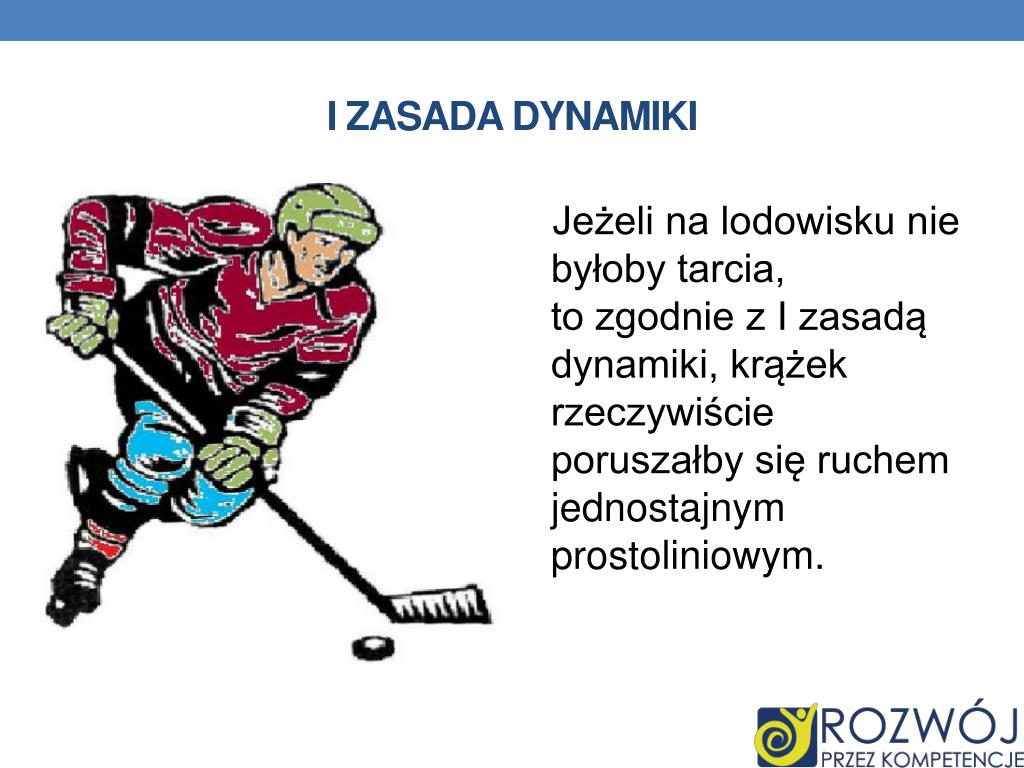 I ZASADA DYNAMIKI

Jeżeli na lodowisku nie byłoby tarcia,
to zgodnie z I zasadą dynamiki, krążek rzeczywiście poruszałby się ruchem jednostajnym prostoliniowym.

ROZWÓJ
PRZEZ KOMPETENCJE